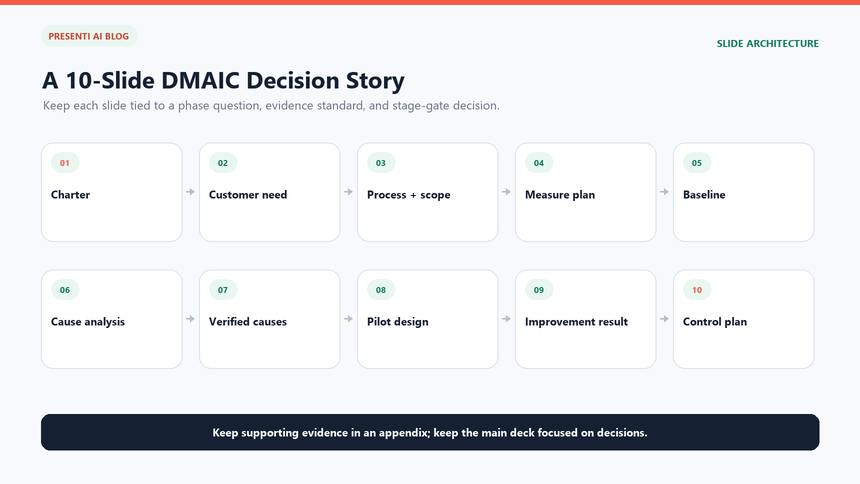 PRESENTI AI BLOG

SLIDE ARCHITECTURE

A 10-Slide DMAIC Decision Story

Keep each slide tied to a phase question, evidence standard, and stage-gate decision.

01
Charter

02
Customer need

03
Process + scope

04
Measure plan

05
Baseline

06
Cause analysis

07
Verified causes

08
Pilot design

09
Improvement result

10
Control plan

Keep supporting evidence in an appendix; keep the main deck focused on decisions.